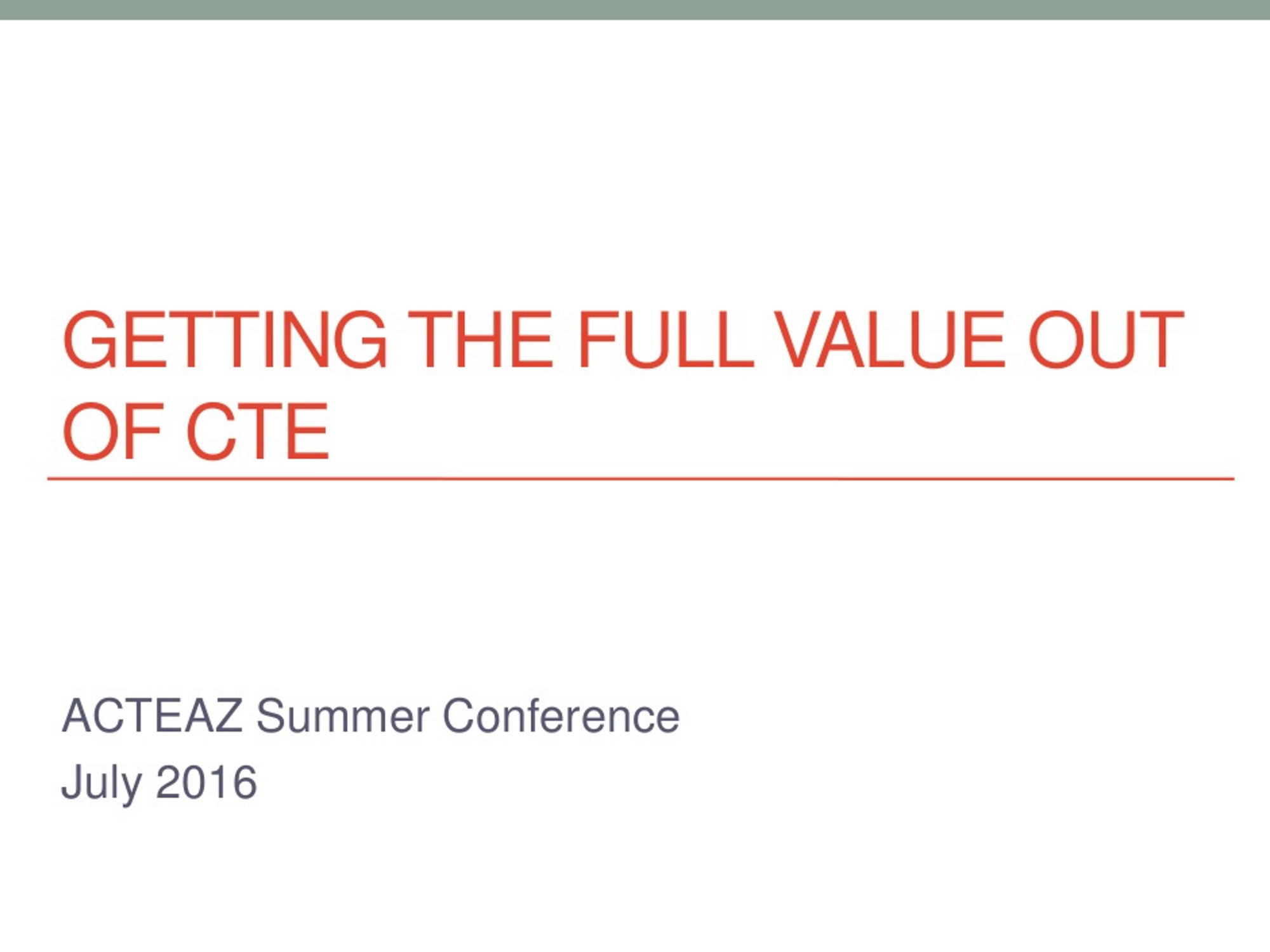 GETTING THE FULL VALUE OUT OF CTE

ACTEAZ Summer Conference
July 2016